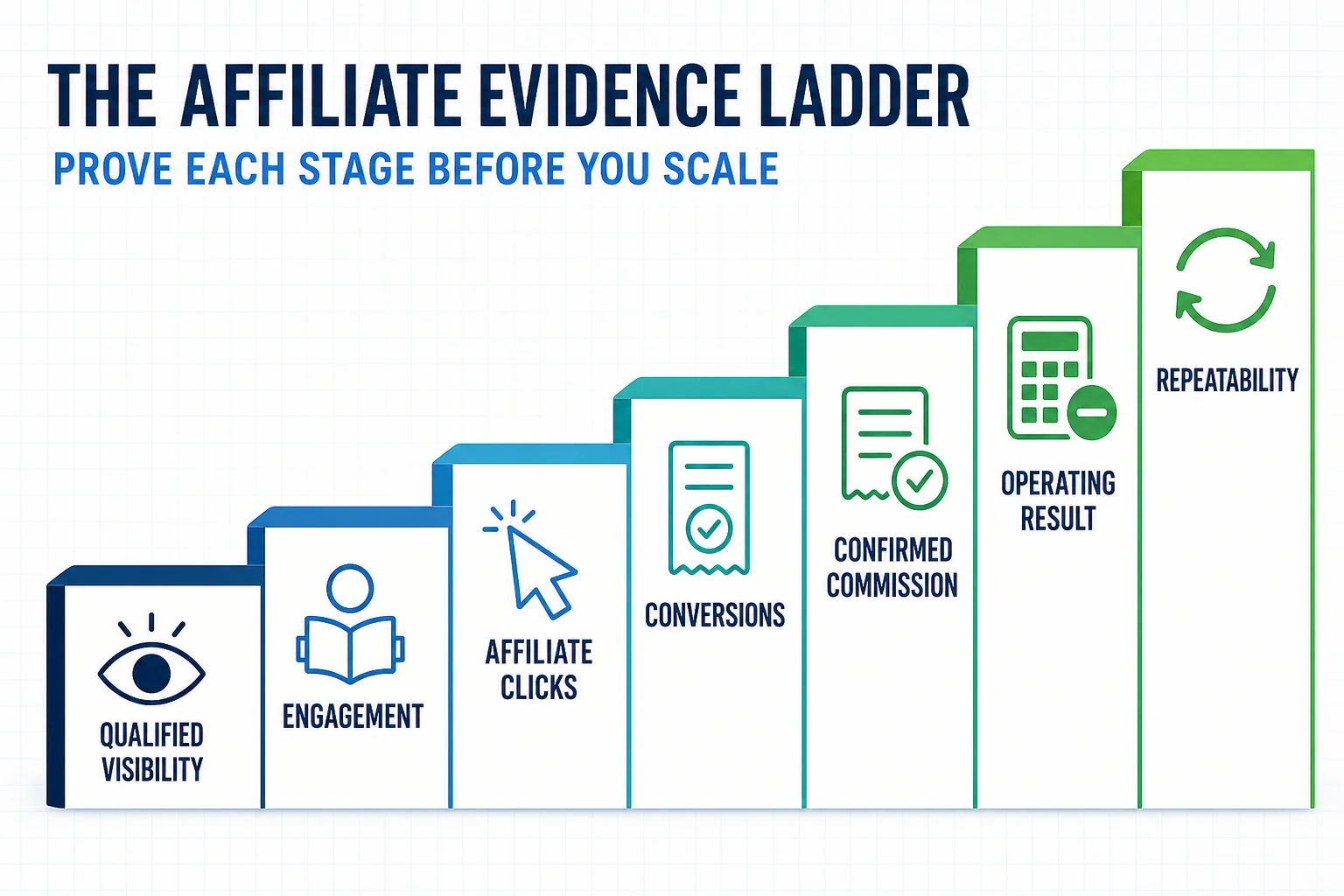 THE AFFILIATE EVIDENCE LADDER

PROVE EACH STAGE BEFORE YOU SCALE

QUALIFIED VISIBILITY

ENGAGEMENT

AFFILIATE CLICKS

CONVERSIONS

CONFIRMED COMMISSION

OPERATING RESULT

REPEATABILITY